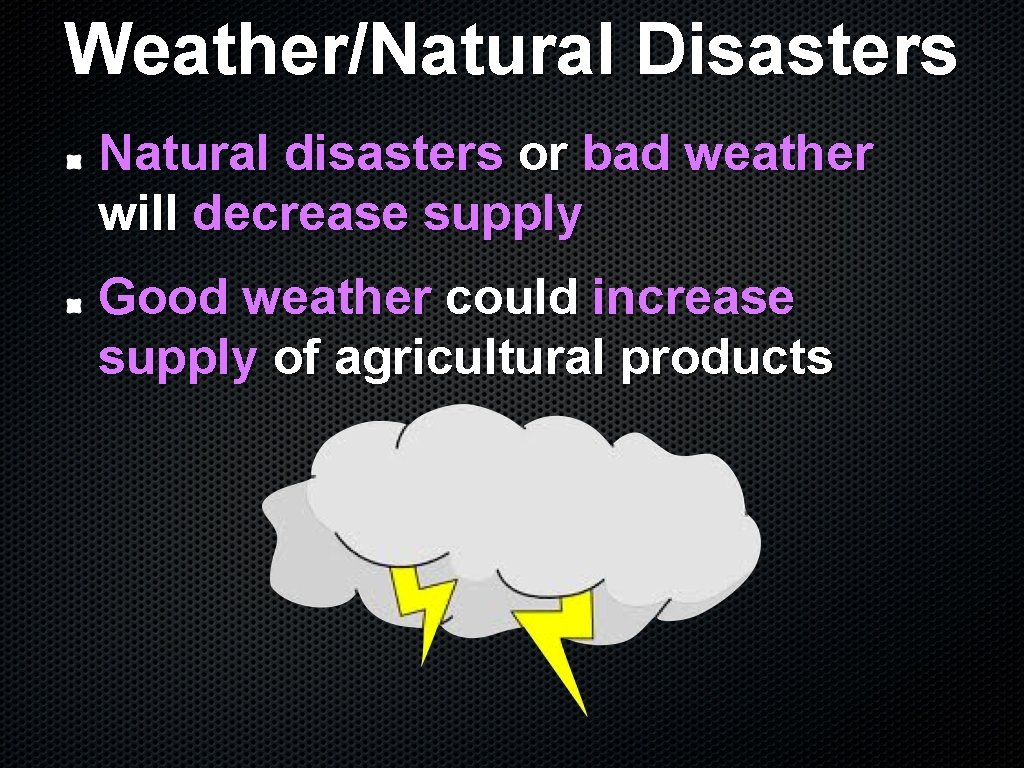 Weather/Natural Disasters

Natural disasters or bad weather will decrease supply

Good weather could increase supply of agricultural products